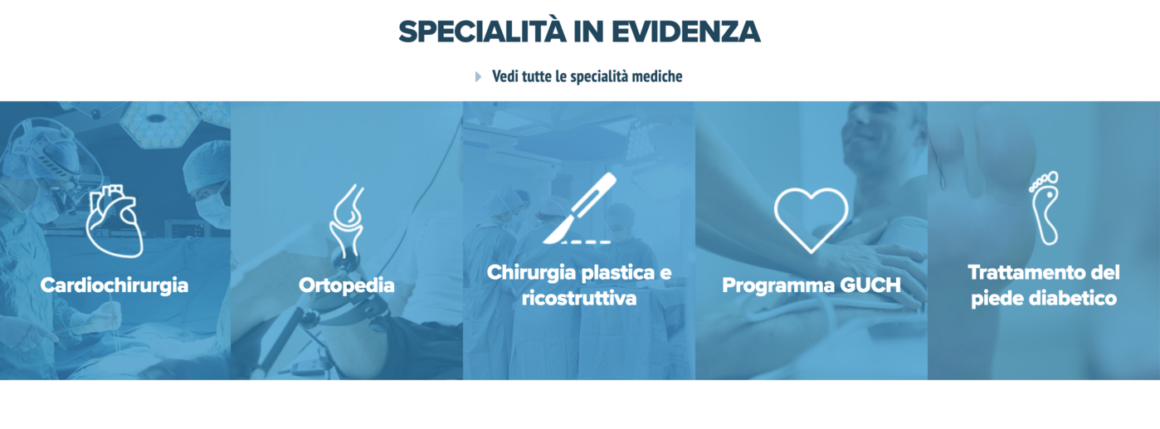 SPECIALITÀ IN EVIDENZA

Vedi tutte le specialità mediche

Cardiochirurgia

Ortopedia

Chirurgia plastica e ricostruttiva

Programma GUCH

Trattamento del piede diabetico